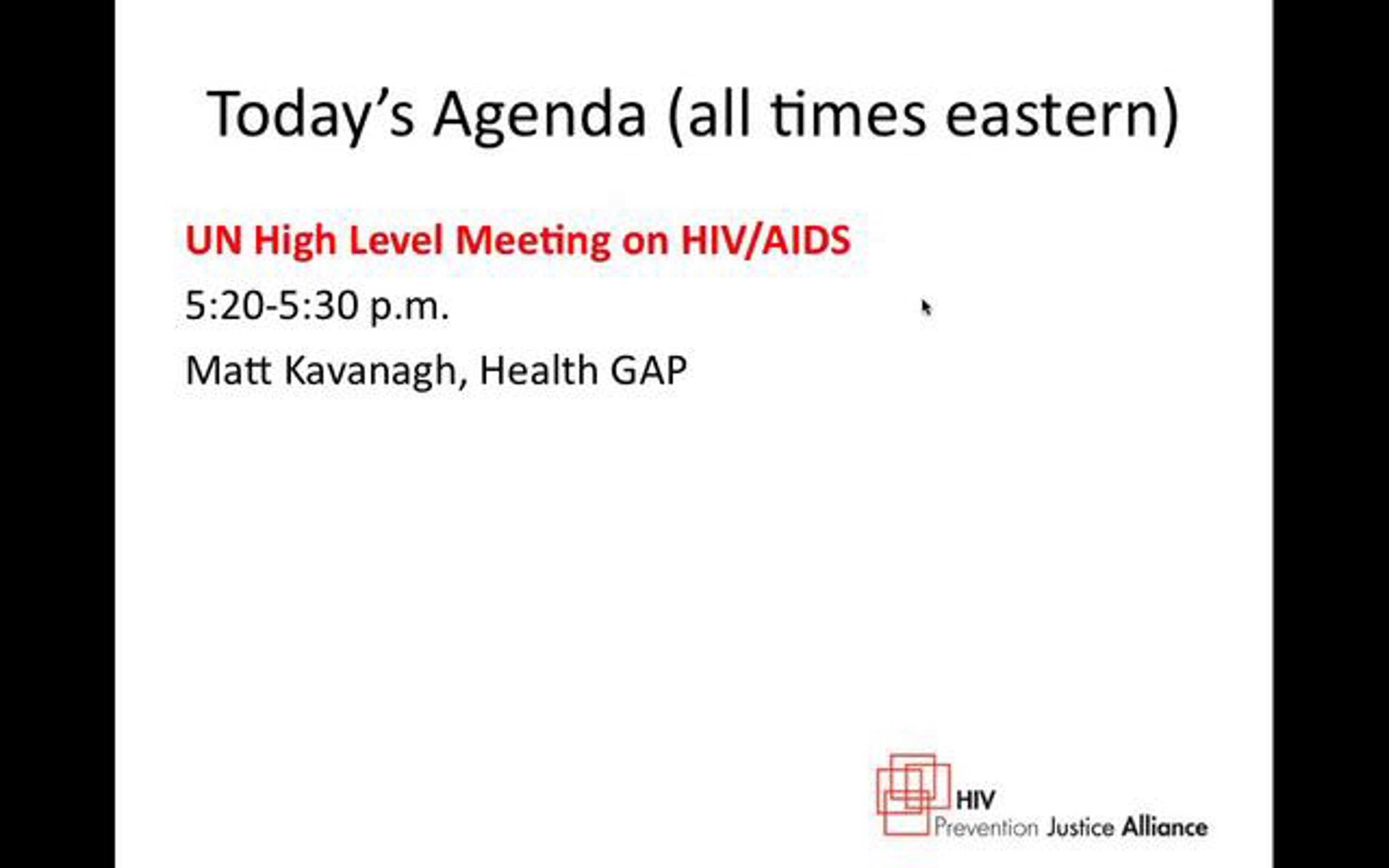 Today's Agenda (all times eastern)

UN High Level Meeting on HIV/AIDS

5:20-5:30 p.m.

Matt Kavanagh, Health GAP

HIV
Prevention Justice Alliance